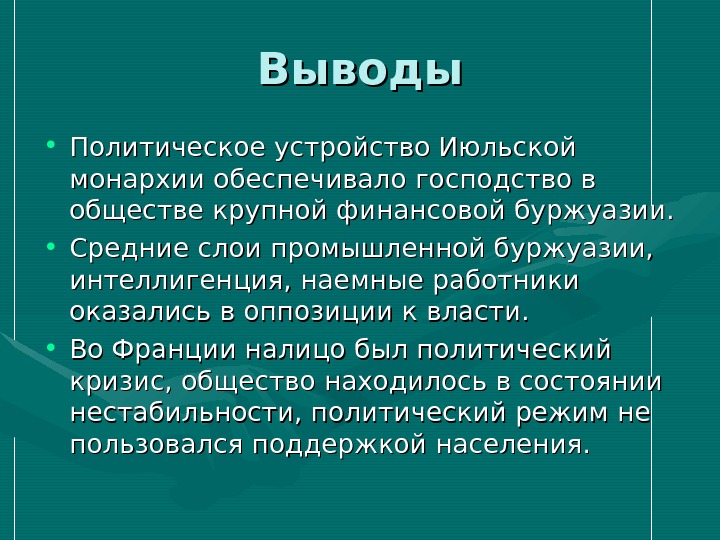 Выводы

• Политическое устройство Июльской монархии обеспечивало господство в обществе крупной финансовой буржуазии.

• Средние слои промышленной буржуазии, интеллигенция, наемные работники оказались в оппозиции к власти.

• Во Франции налицо был политический кризис, общество находилось в состоянии нестабильности, политический режим не пользовался поддержкой населения.